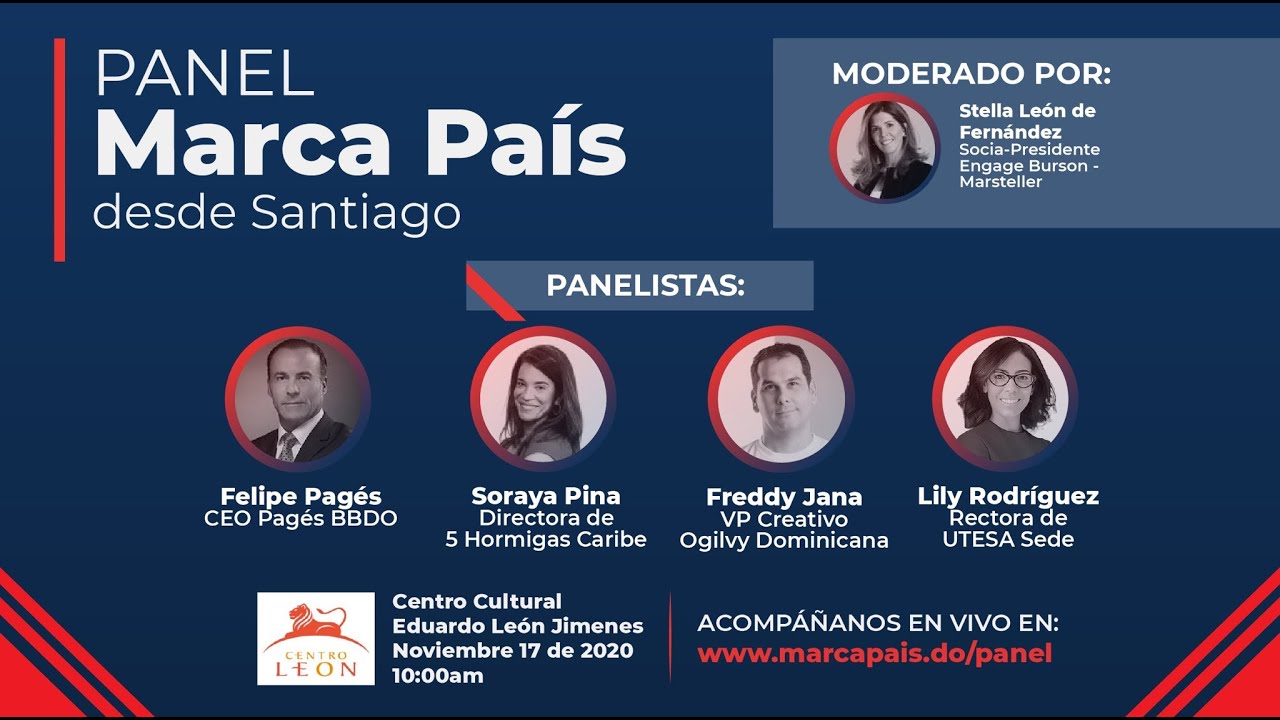 PANEL
Marca País
desde Santiago

MODERADO POR:
Stella León de Fernández
Socia-Presidente
Engage Burson - Marsteller

PANELISTAS:

Felipe Pagés
CEO Pagés BBDO

Soraya Pina
Directora de
5 Hormigas Caribe

Freddy Jana
VP Creativo
Ogilvy Dominicana

Lily Rodríguez
Rectora de
UTESA Sede

CENTRO LEON

Centro Cultural
Eduardo León Jimenes
Noviembre 17 de 2020
10:00am

ACOMPÁÑANOS EN VIVO EN:
www.marcapais.do/panel